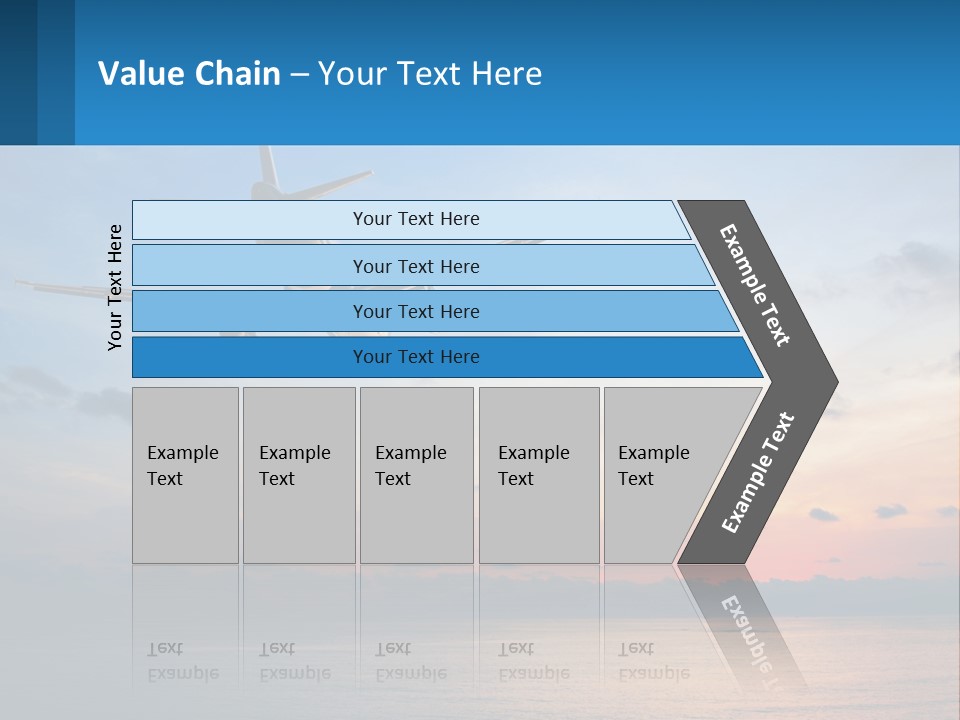 Value Chain – Your Text Here

Your Text Here

Your Text Here

Your Text Here

Your Text Here

Your Text Here

Example Text

Example Text

Example Text

Example Text

Example Text

Example Text

Example Text